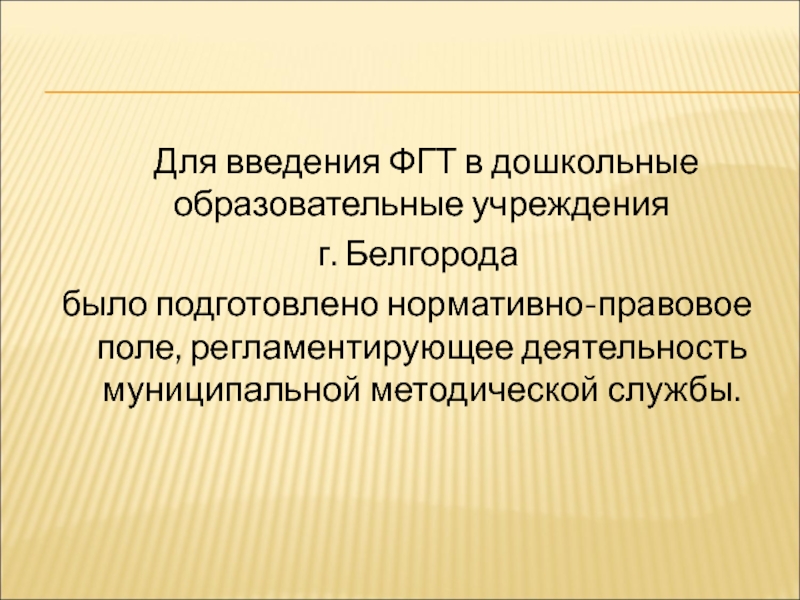 Для введения ФГТ в дошкольные образовательные учреждения
г. Белгорода
было подготовлено нормативно-правовое поле, регламентирующее деятельность муниципальной методической службы.